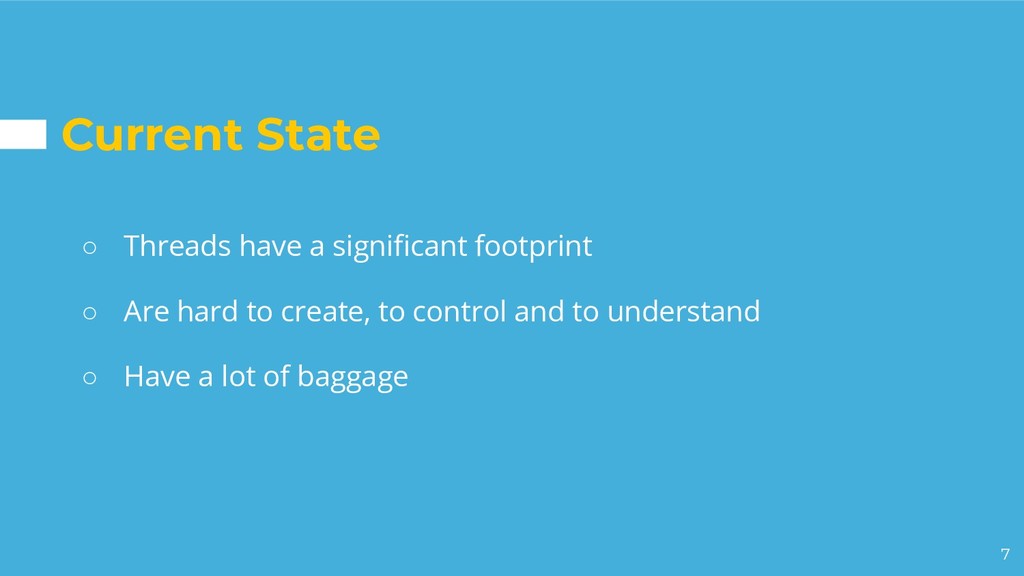 Current State

○ Threads have a significant footprint

○ Are hard to create, to control and to understand

○ Have a lot of baggage

7